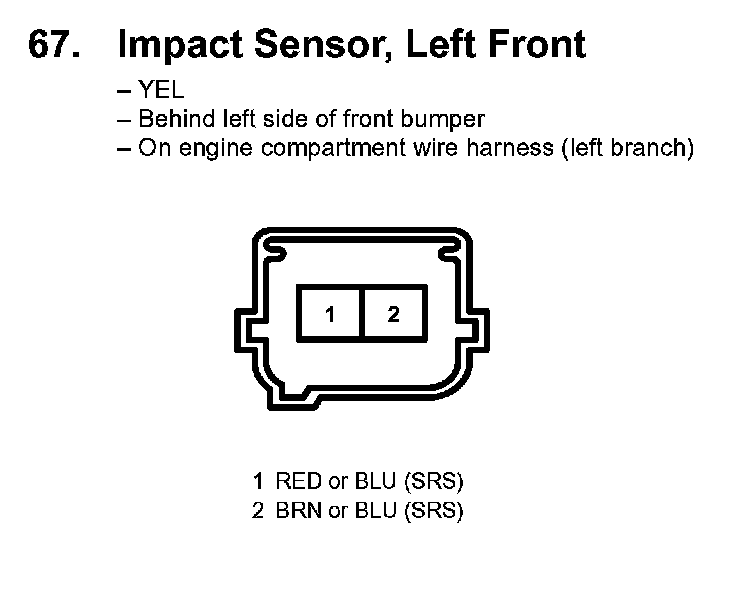 67. Impact Sensor, Left Front

– YEL
– Behind left side of front bumper
– On engine compartment wire harness (left branch)

1
2

1 RED or BLU (SRS)
2 BRN or BLU (SRS)